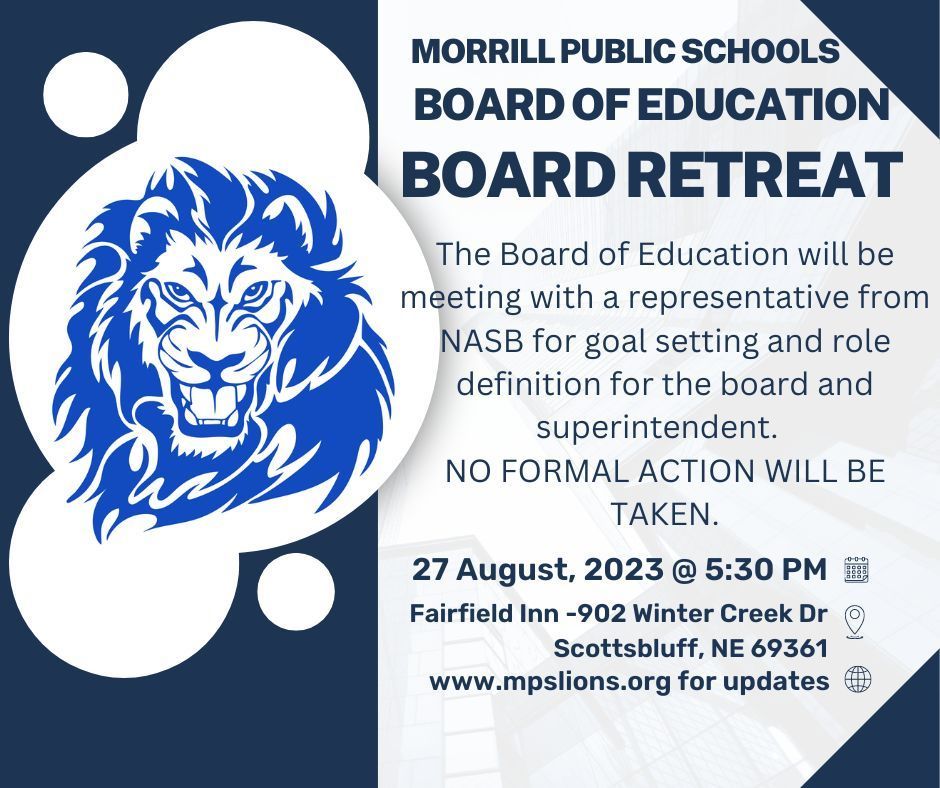 MORRILL PUBLIC SCHOOLS
BOARD OF EDUCATION
BOARD RETREAT

The Board of Education will be meeting with a representative from NASB for goal setting and role definition for the board and superintendent.
NO FORMAL ACTION WILL BE TAKEN.

27 August, 2023 @ 5:30 PM
Fairfield Inn -902 Winter Creek Dr
Scottsbluff, NE 69361
www.mpslions.org for updates